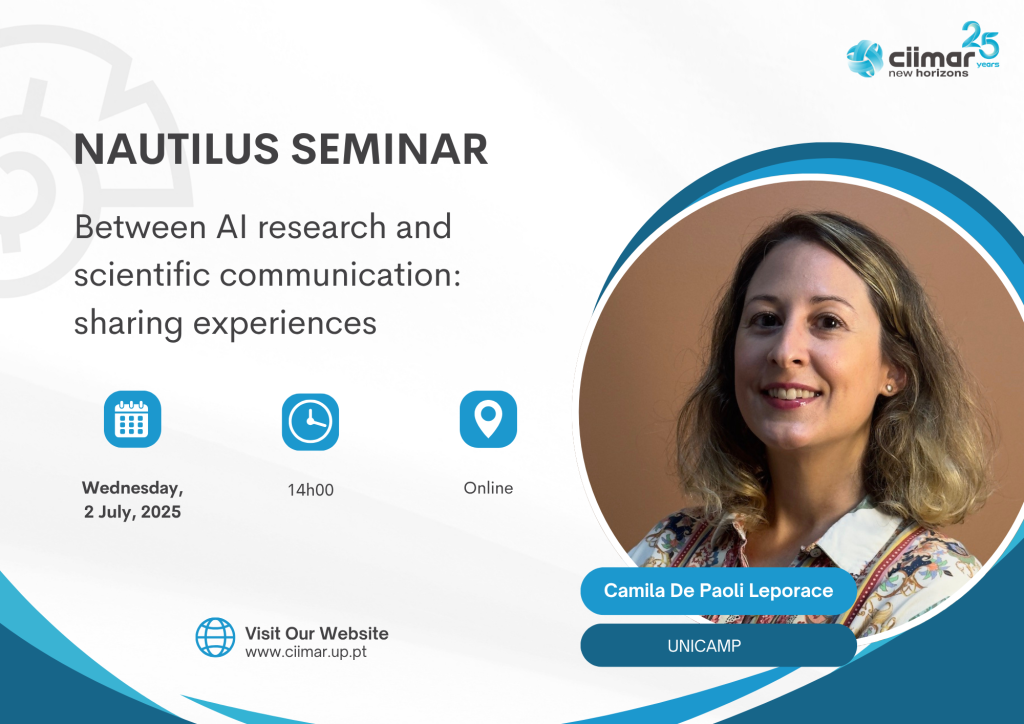 ciimar 25 years
new horizons

NAUTILUS SEMINAR

Between AI research and scientific communication: sharing experiences

Wednesday, 2 July, 2025

14h00

Online

Visit Our Website
www.ciimar.up.pt

Camila De Paoli Leporace

UNICAMP